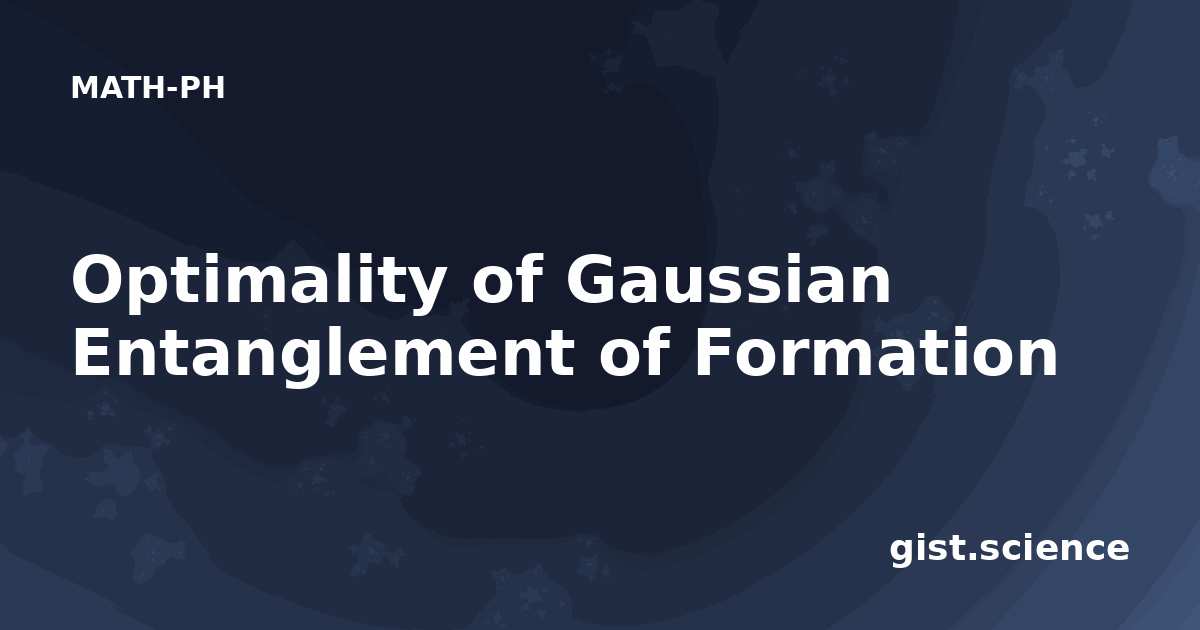 MATH-PH

Optimality of Gaussian Entanglement of Formation

gist.science